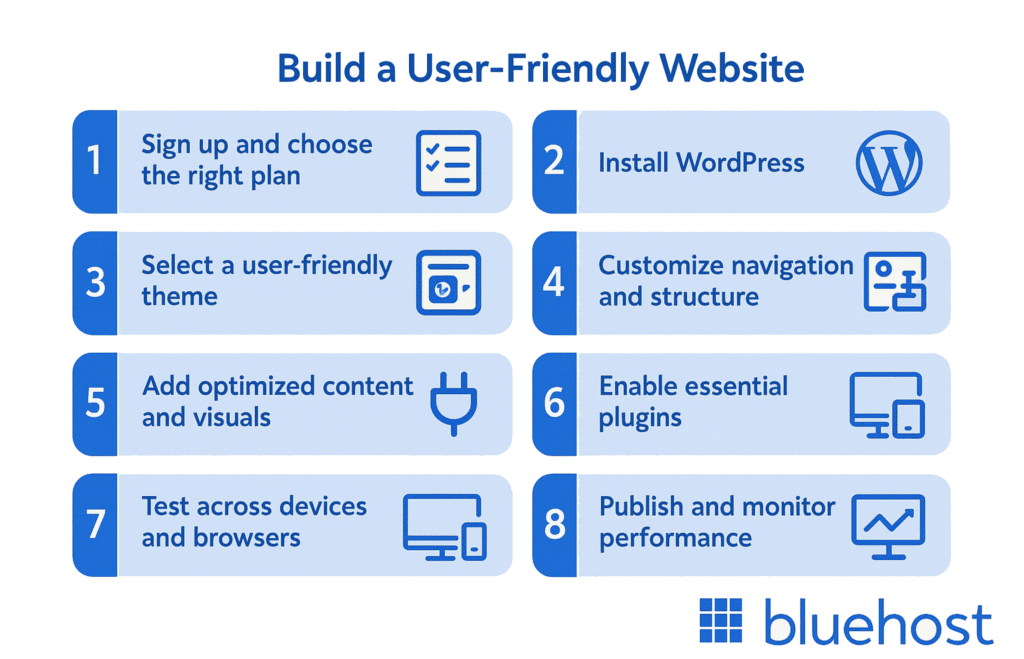 Build a User-Friendly Website

1 Sign up and choose the right plan

2 Install WordPress

3 Select a user-friendly theme

4 Customize navigation and structure

5 Add optimized content and visuals

6 Enable essential plugins

7 Test across devices and browsers

8 Publish and monitor performance

bluehost